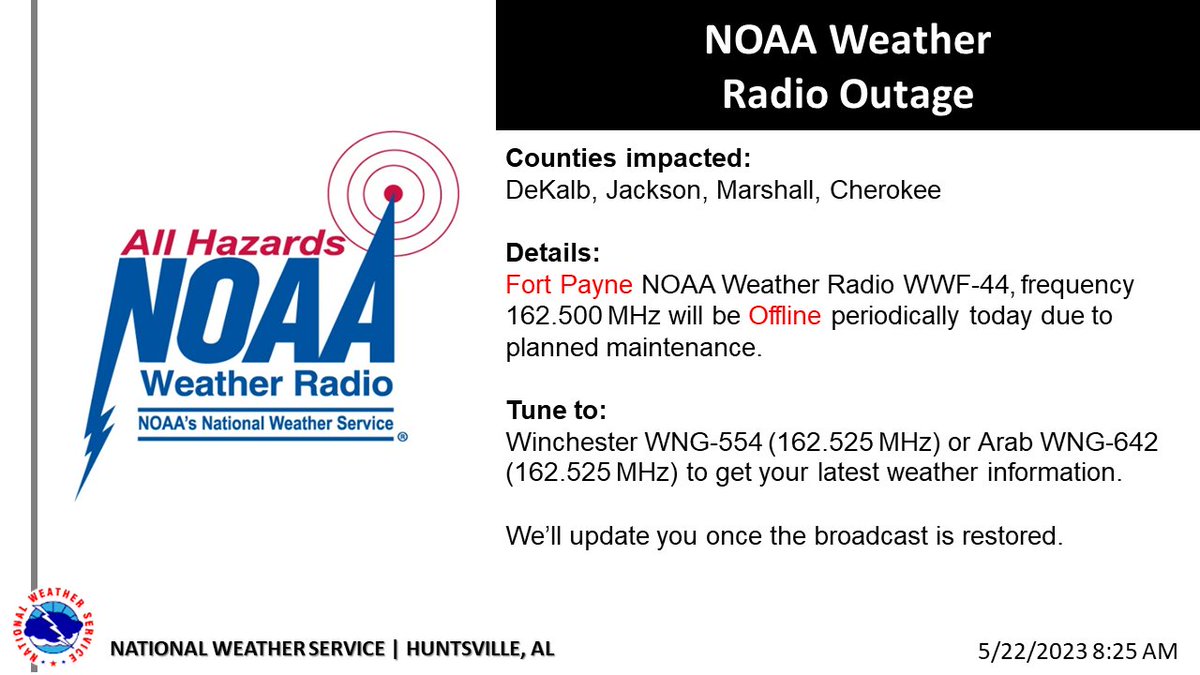 NOAA Weather Radio Outage

All Hazards
NOAA
Weather Radio
NOAA's National Weather Service ®

Counties impacted:
DeKalb, Jackson, Marshall, Cherokee

Details:
Fort Payne NOAA Weather Radio WWF-44, frequency 162.500 MHz will be Offline periodically today due to planned maintenance.

Tune to:
Winchester WNG-554 (162.525 MHz) or Arab WNG-642 (162.525 MHz) to get your latest weather information.

We'll update you once the broadcast is restored.

NATIONAL WEATHER SERVICE

NATIONAL WEATHER SERVICE | HUNTSVILLE, AL

5/22/2023 8:25 AM